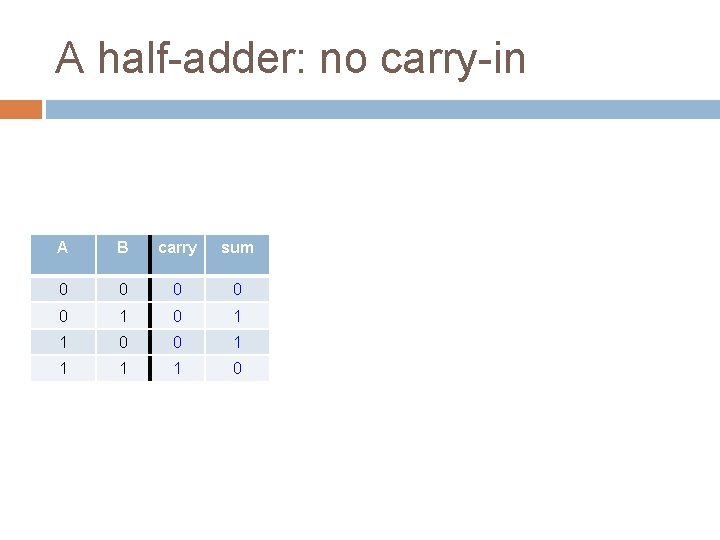 A half-adder: no carry-in

| A | B | carry | sum |
|---|---|---|---|
| 0 | 0 | 0 | 0 |
| 0 | 1 | 0 | 1 |
| 1 | 0 | 0 | 1 |
| 1 | 1 | 1 | 0 |